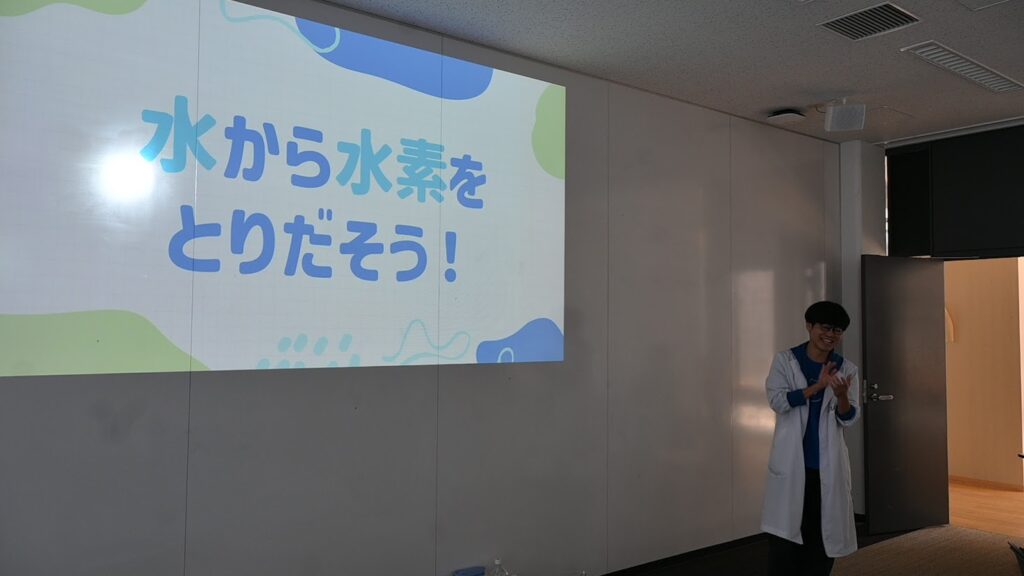 水から水素を
とりだそう！